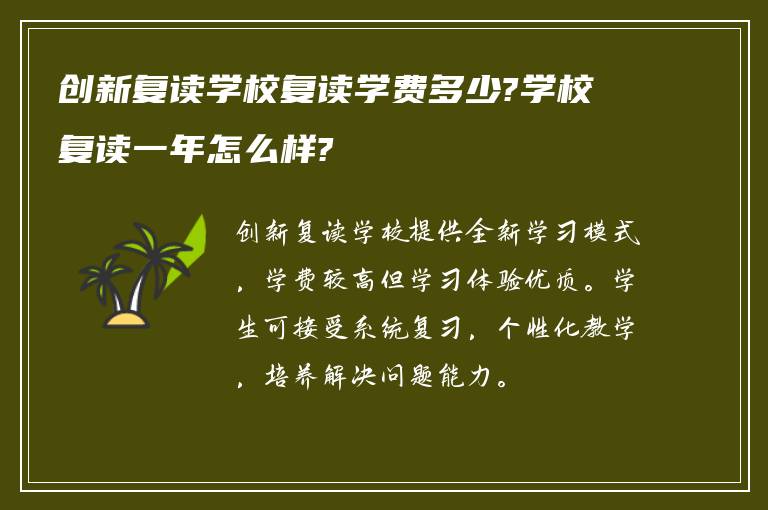 创新复读学校复读学费多少?学校复读一年怎么样?

创新复读学校提供全新学习模式，学费较高但学习体验优质。学生可接受系统复习，个性化教学，培养解决问题能力。